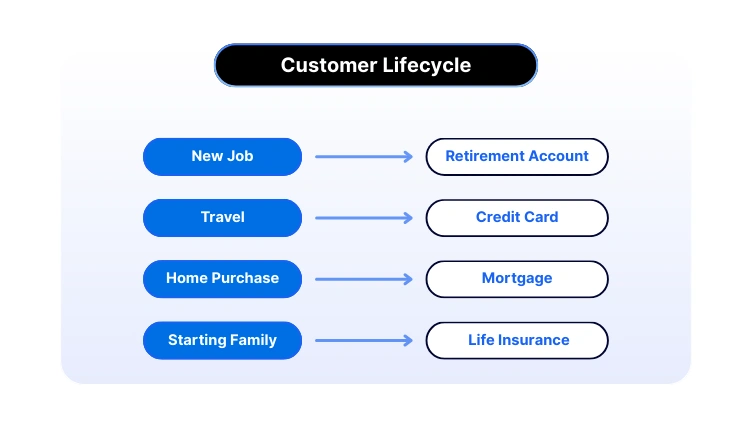 Customer Lifecycle

New Job
Retirement Account

Travel
Credit Card

Home Purchase
Mortgage

Starting Family
Life Insurance